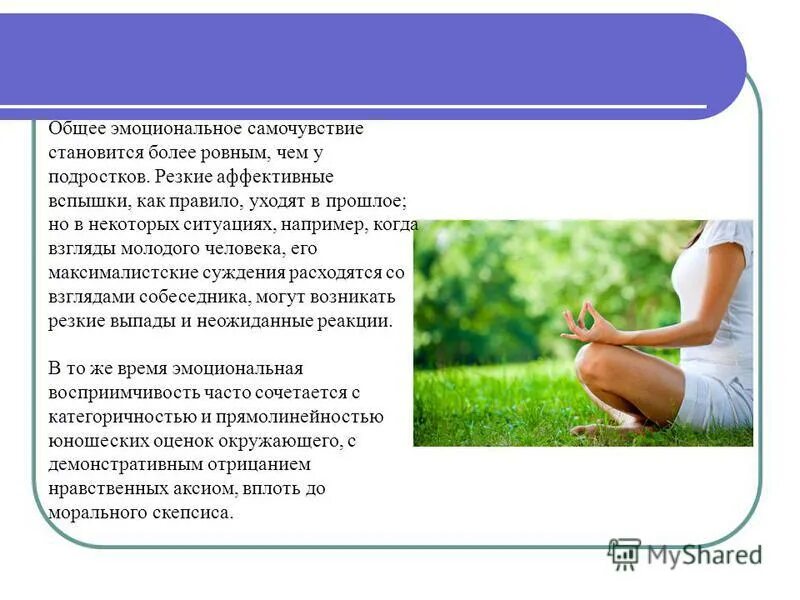 Общее эмоциональное самочувствие становится более ровным, чем у подростков. Резкие аффективные вспышки, как правило, уходят в прошлое; но в некоторых ситуациях, например, когда взгляды молодого человека, его максималистские суждения расходятся со взглядами собеседника, могут возникать резкие выпады и неожиданные реакции.

В то же время эмоциональная восприимчивость часто сочетается с категоричностью и прямолинейностью юношеских оценок окружающего, с демонстративным отрицанием нравственных аксиом, вплоть до морального скепсиса.

MyShared